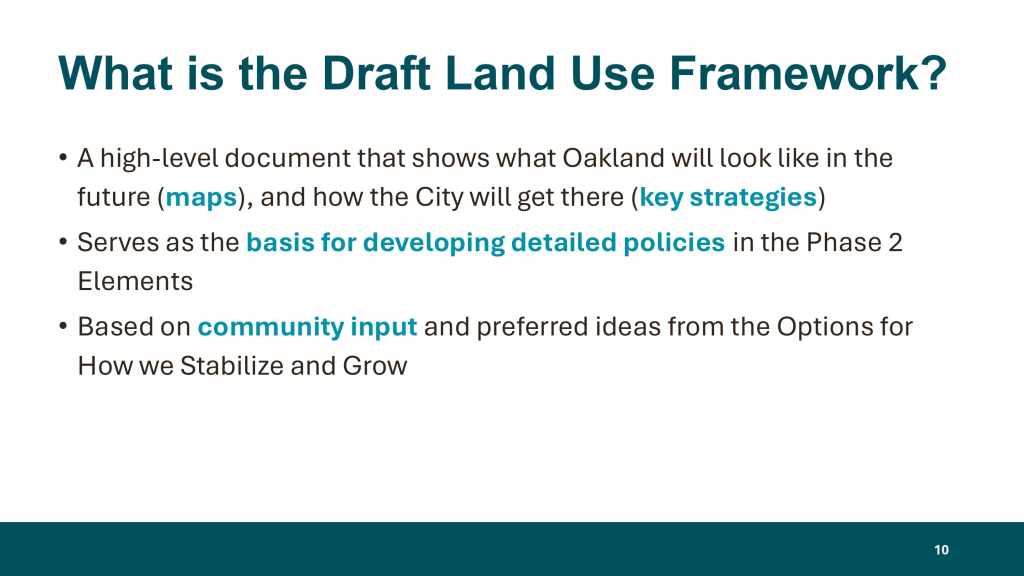 What is the Draft Land Use Framework?

• A high-level document that shows what Oakland will look like in the future (maps), and how the City will get there (key strategies)

• Serves as the basis for developing detailed policies in the Phase 2 Elements

• Based on community input and preferred ideas from the Options for How we Stabilize and Grow

10